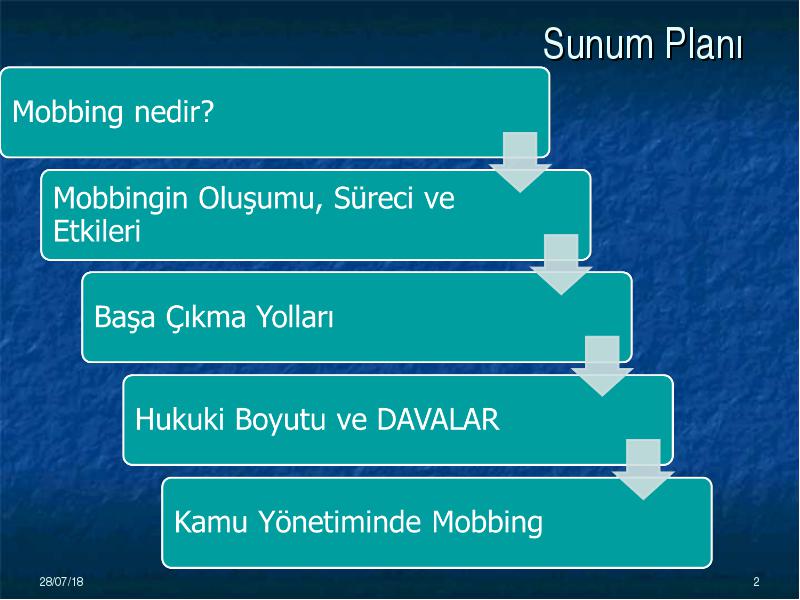 Sunum Planı

Mobbing nedir?

Mobbingin Oluşumu, Süreci ve Etkileri

Başa Çıkma Yolları

Hukuki Boyutu ve DAVALAR

Kamu Yönetiminde Mobbing

28/07/18

2